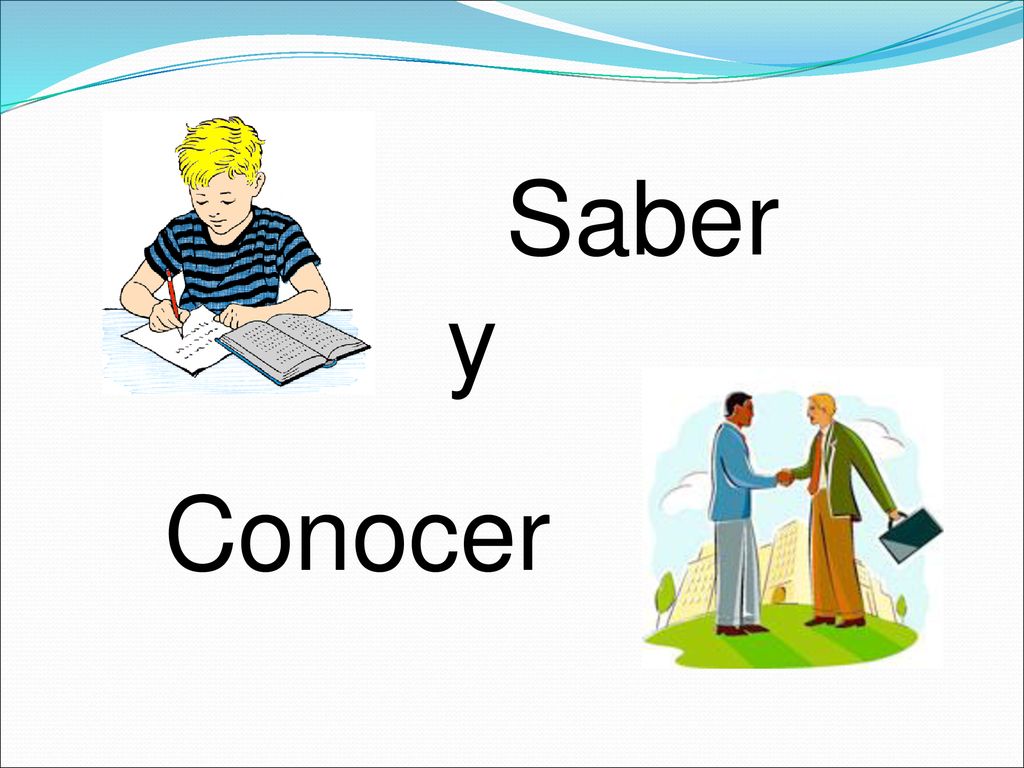 Saber

y

Conocer